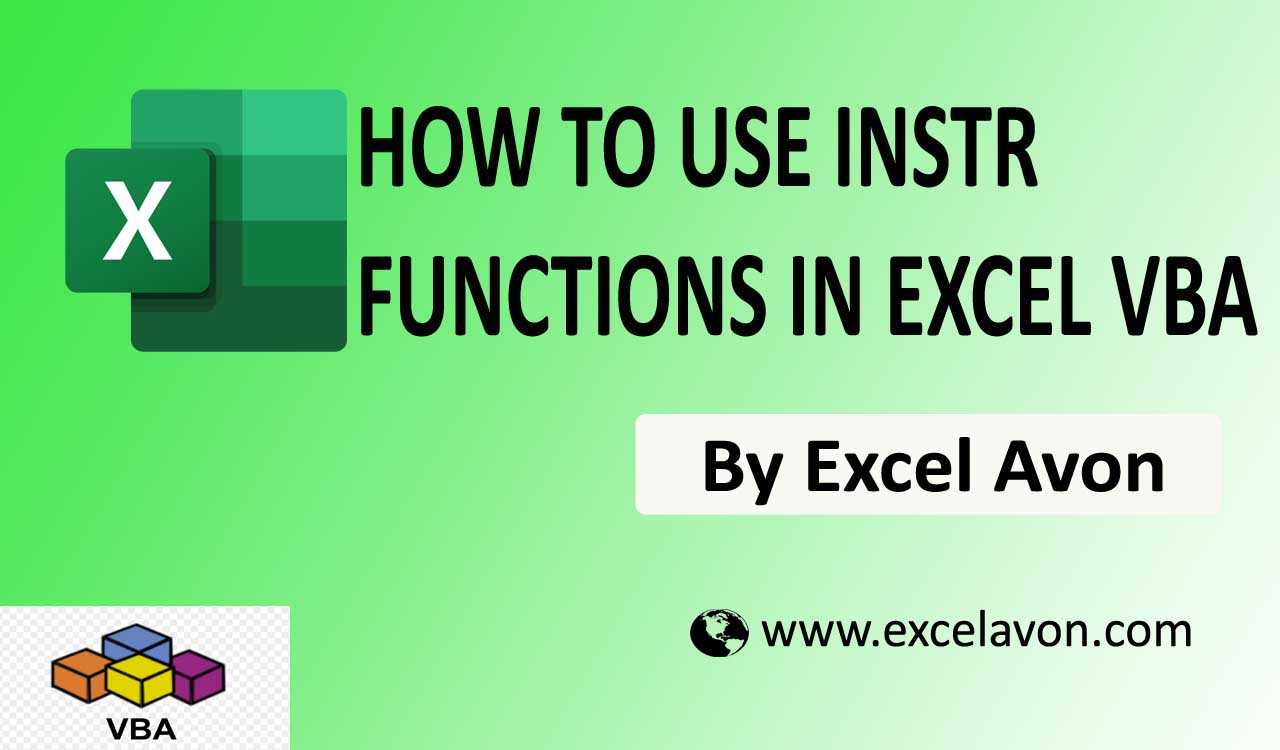 X

HOW TO USE INSTR FUNCTIONS IN EXCEL VBA

By Excel Avon

www.excelavon.com

VBA